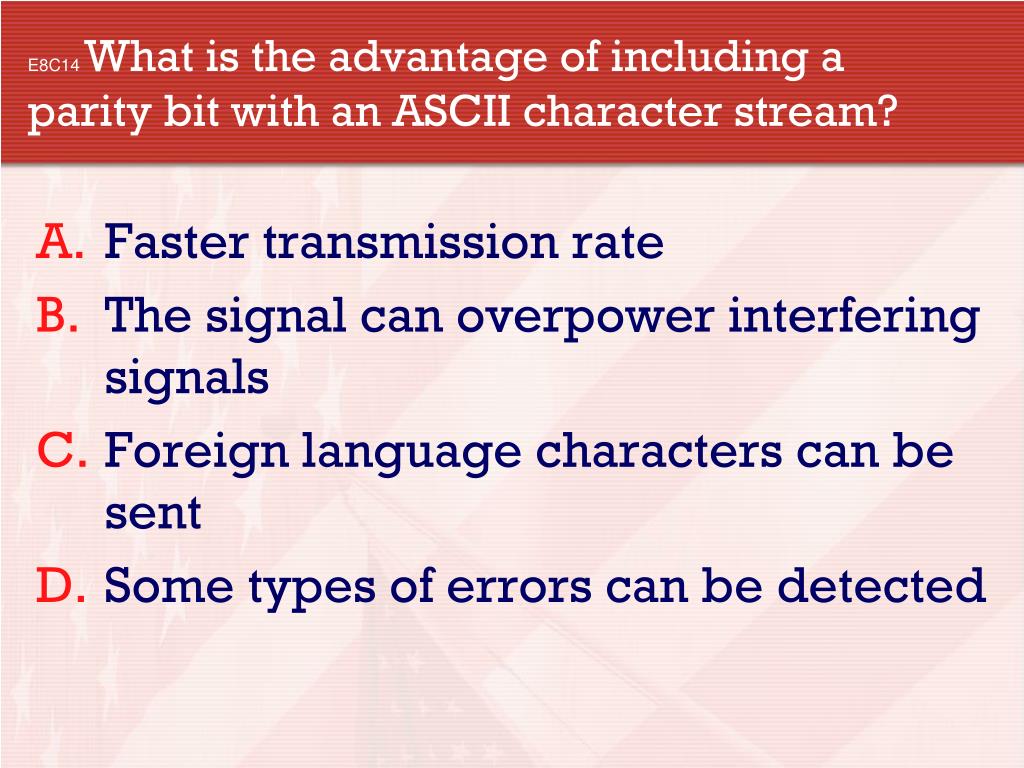 E8C14 What is the advantage of including a parity bit with an ASCII character stream?

A. Faster transmission rate
B. The signal can overpower interfering signals
C. Foreign language characters can be sent
D. Some types of errors can be detected